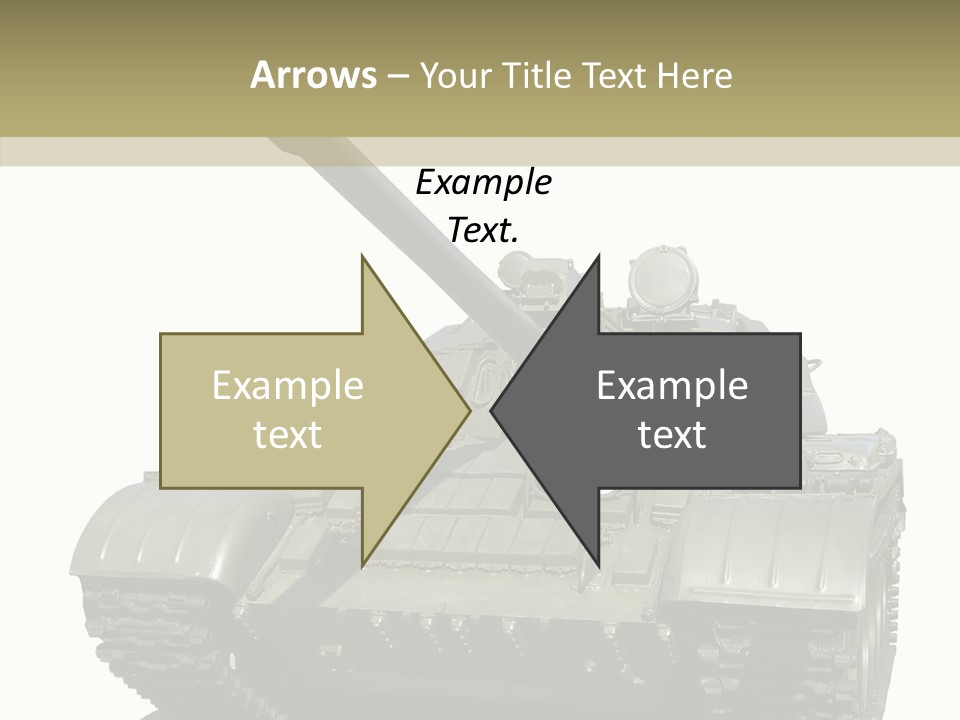 Arrows – Your Title Text Here

Example Text.

Example text

Example text